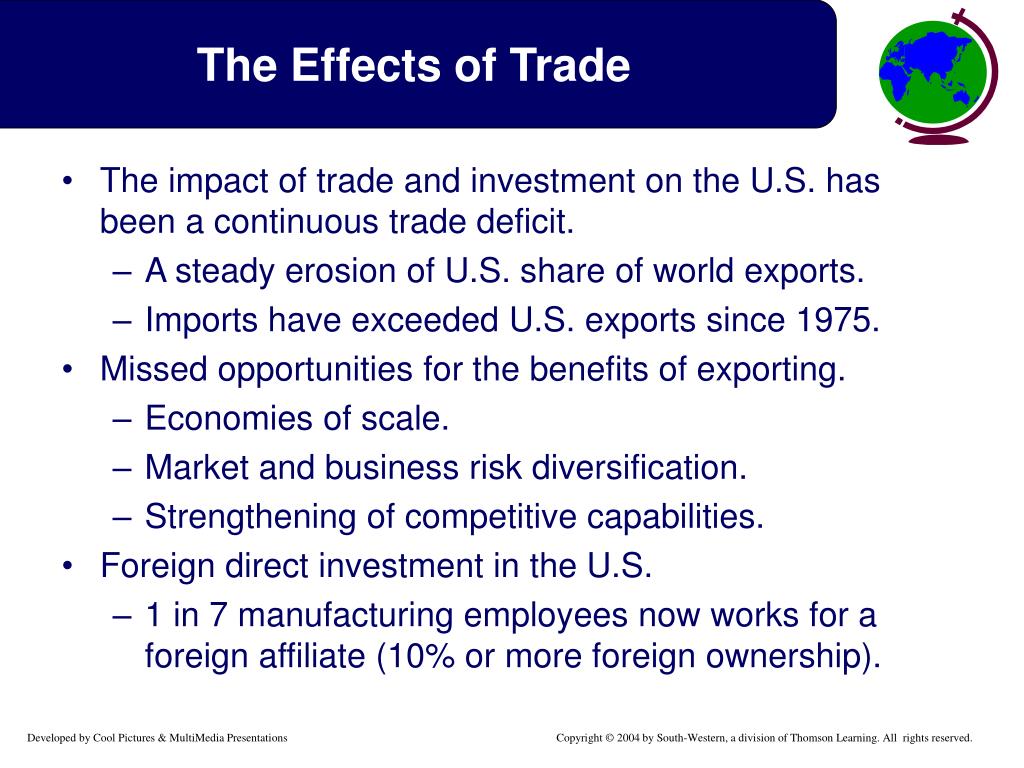 The Effects of Trade

• The impact of trade and investment on the U.S. has been a continuous trade deficit.
– A steady erosion of U.S. share of world exports.
– Imports have exceeded U.S. exports since 1975.
• Missed opportunities for the benefits of exporting.
– Economies of scale.
– Market and business risk diversification.
– Strengthening of competitive capabilities.
• Foreign direct investment in the U.S.
– 1 in 7 manufacturing employees now works for a foreign affiliate (10% or more foreign ownership).

Developed by Cool Pictures & MultiMedia Presentations

Copyright © 2004 by South-Western, a division of Thomson Learning. All rights reserved.